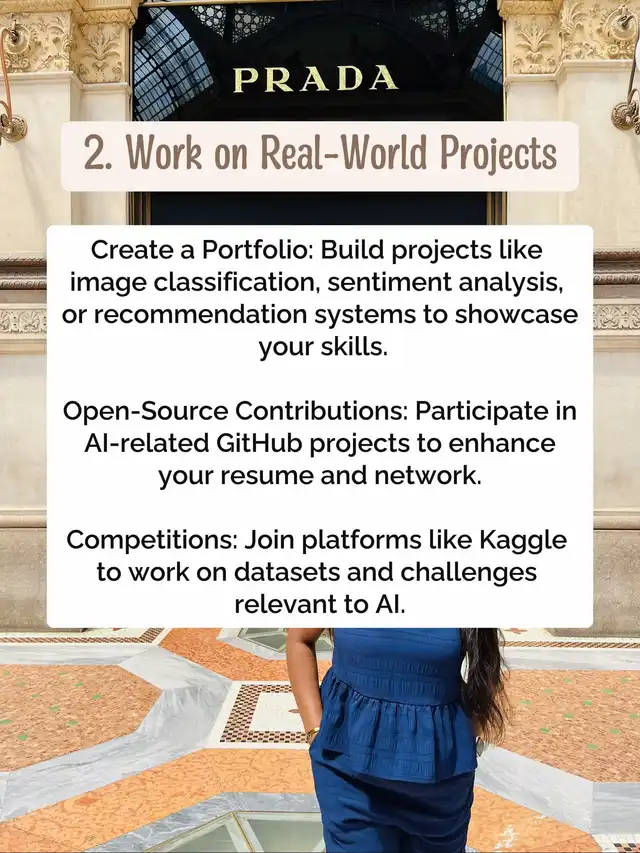 PRADA

2. Work on Real-World Projects

Create a Portfolio: Build projects like image classification, sentiment analysis, or recommendation systems to showcase your skills.

Open-Source Contributions: Participate in AI-related GitHub projects to enhance your resume and network.

Competitions: Join platforms like Kaggle to work on datasets and challenges relevant to AI.